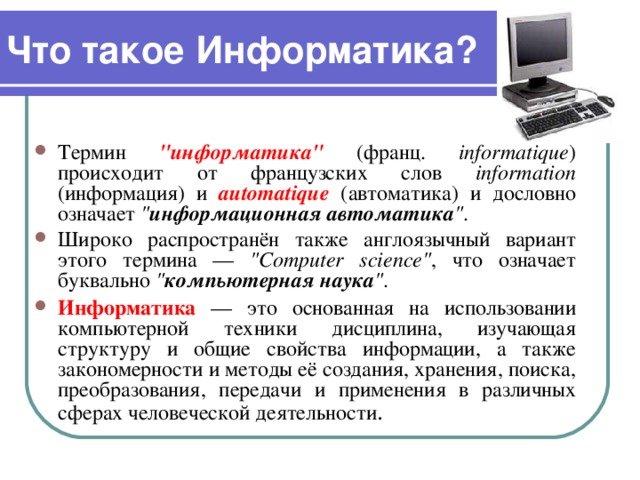 Что такое Информатика?

Термин "информатика" (франц. informatique) происходит от французских слов information (информация) и automatique (автоматика) и дословно означает "информационная автоматика".

Широко распространён также англоязычный вариант этого термина — "Computer science", что означает буквально "компьютерная наука".

Информатика — это основанная на использовании компьютерной техники дисциплина, изучающая структуру и общие свойства информации, а также закономерности и методы её создания, хранения, поиска, преобразования, передачи и применения в различных сферах человеческой деятельности.